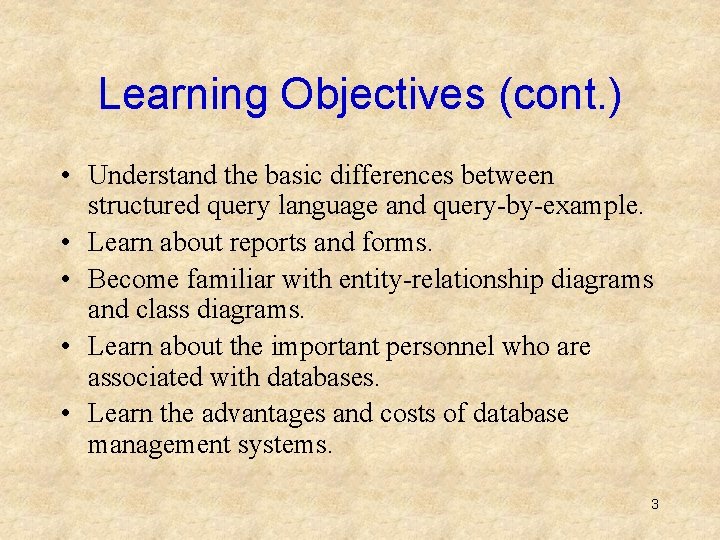 Learning Objectives (cont.)

• Understand the basic differences between structured query language and query-by-example.
• Learn about reports and forms.
• Become familiar with entity-relationship diagrams and class diagrams.
• Learn about the important personnel who are associated with databases.
• Learn the advantages and costs of database management systems.

3